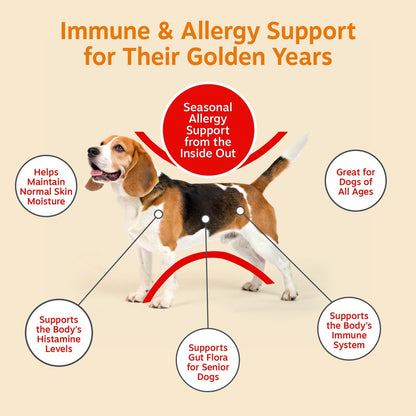 Immune & Allergy Support for Their Golden Years

Seasonal Allergy Support from the Inside Out

Helps Maintain Normal Skin Moisture

Great for Dogs of All Ages

Supports the Body's Histamine Levels

Supports Gut Flora for Senior Dogs

Supports the Body's Immune System